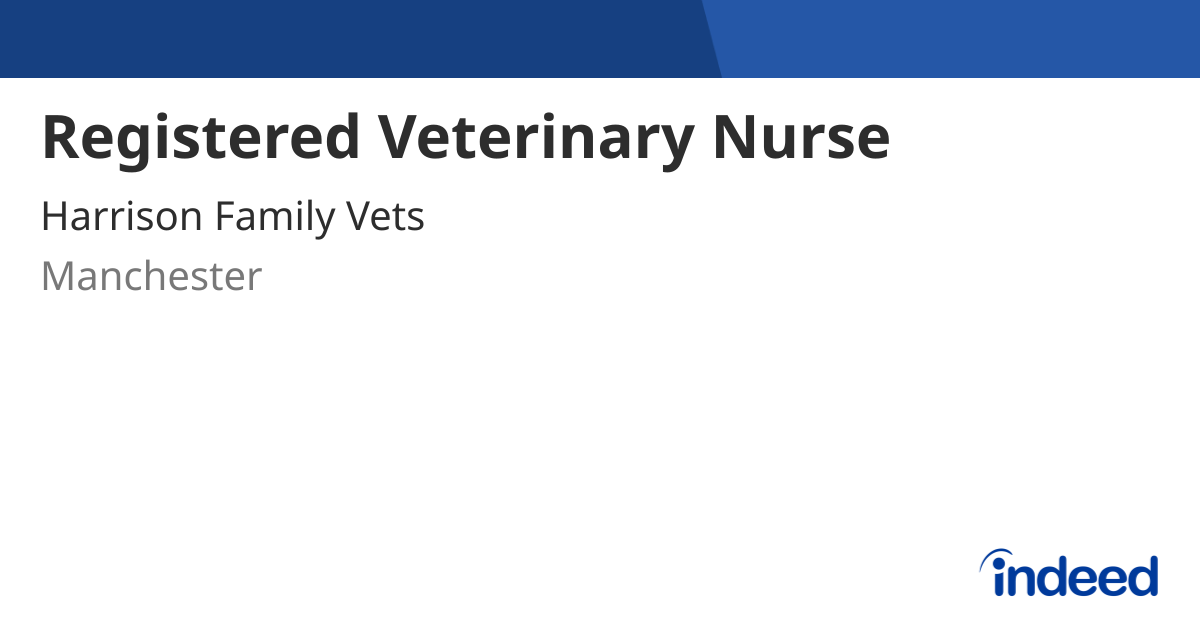 Registered Veterinary Nurse

Harrison Family Vets

Manchester

indeed